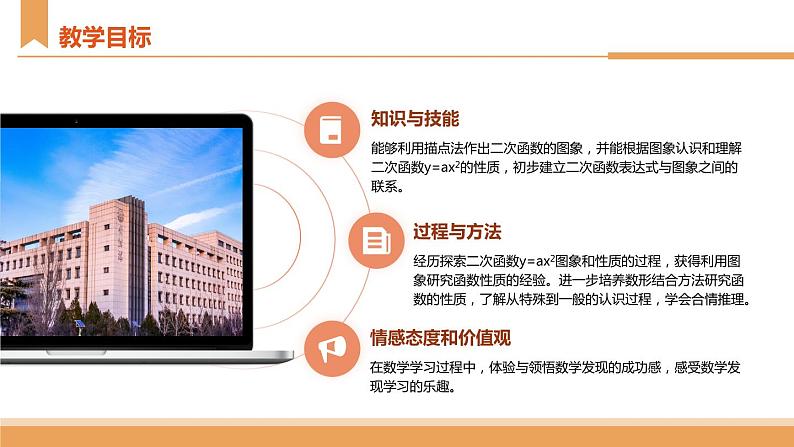 教学目标

知识与技能

能够利用描点法作出二次函数的图象，并能根据图象认识和理解二次函数$y=ax^2$的性质，初步建立二次函数表达式与图象之间的联系。

过程与方法

经历探索二次函数$y=ax^2$图象和性质的过程，获得利用图象研究函数性质的经验。进一步培养数形结合方法研究函数的性质，了解从特殊到一般的认识过程，学会合情推理。

情感态度和价值观

在数学学习过程中，体验与领悟数学发现的成功感，感受数学发现学习的乐趣。